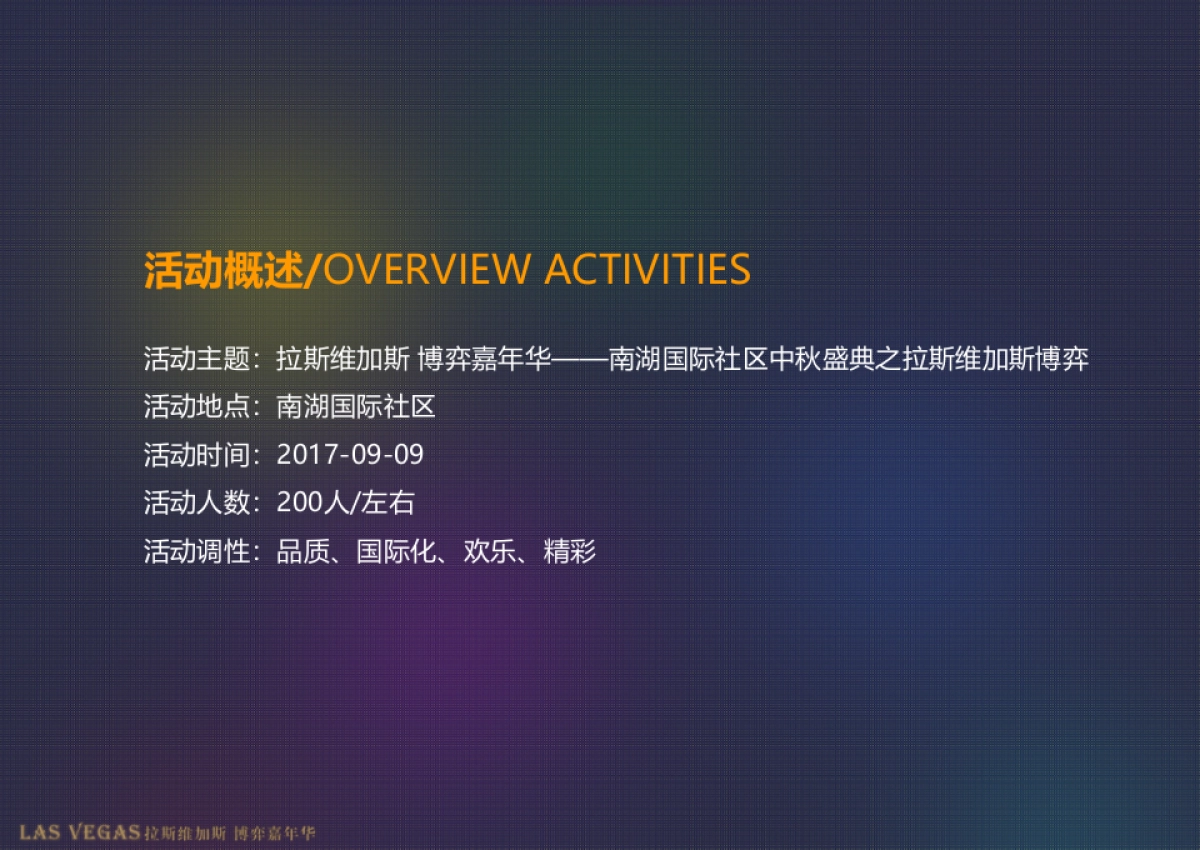 活动概述/OVERVIEW ACTIVITIES

活动主题：拉斯维加斯 博弈嘉年华——南湖国际社区中秋盛典之拉斯维加斯博弈
活动地点：南湖国际社区
活动时间：2017-09-09
活动人数：200人/左右
活动调性：品质、国际化、欢乐、精彩

LAS VEGAS 拉斯维加斯 博弈嘉年华